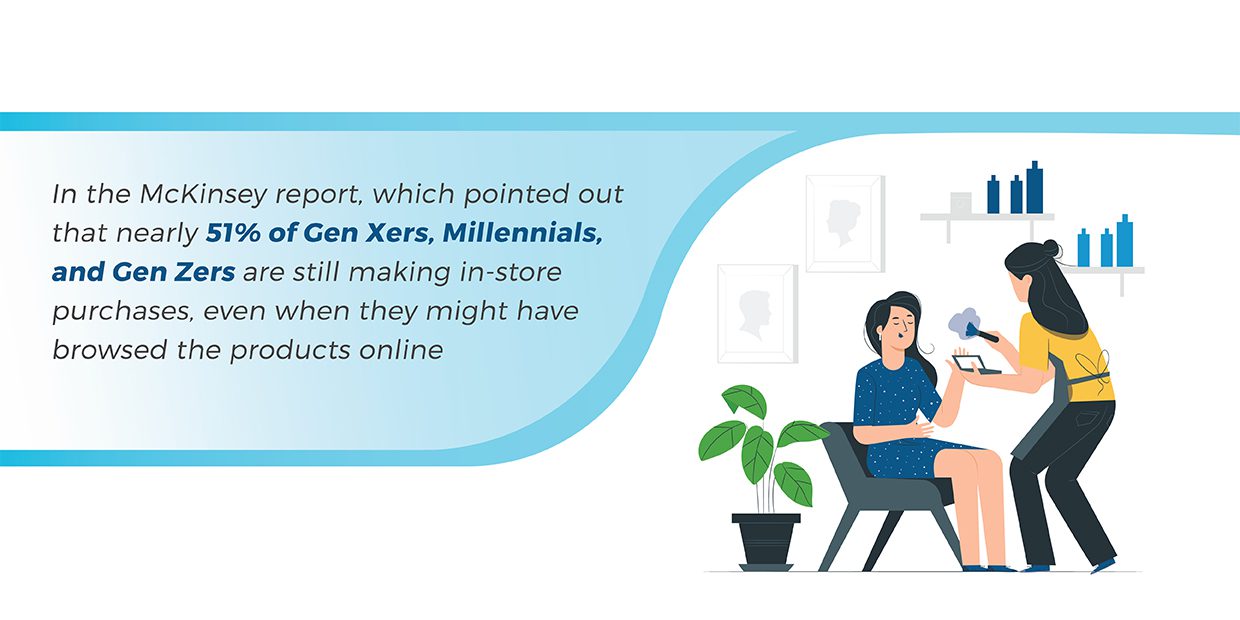 In the McKinsey report, which pointed out that nearly 51% of Gen Xers, Millennials, and Gen Zers are still making in-store purchases, even when they might have browsed the products online